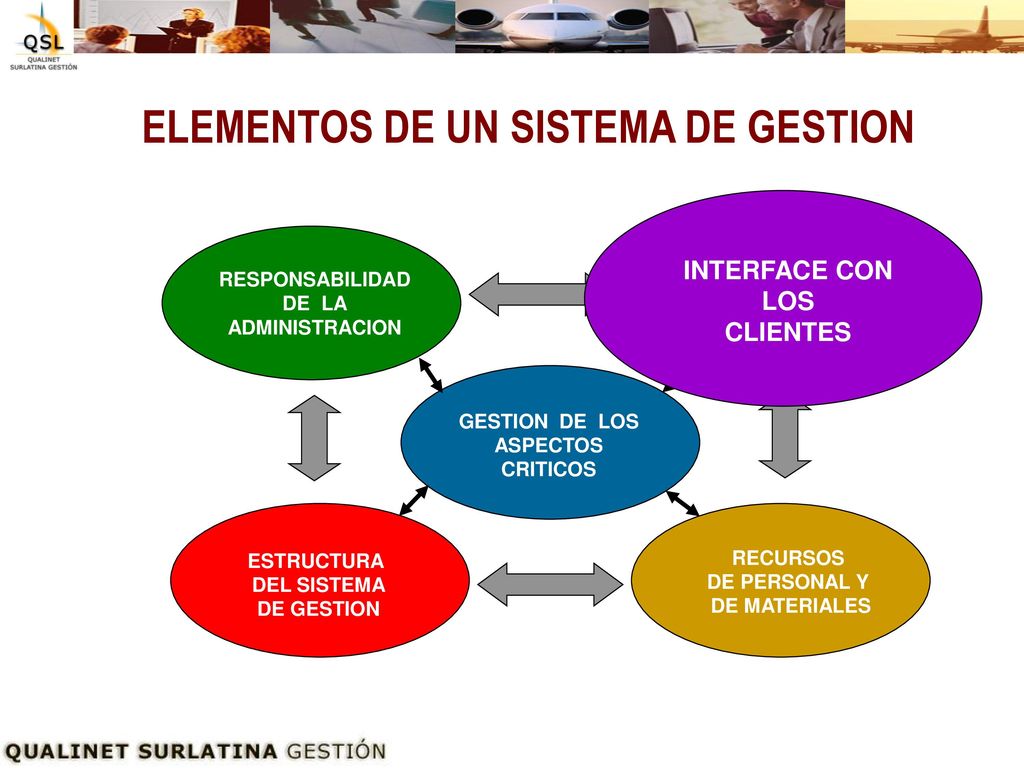 QSL
QUALINET
SURLATINA GESTIÓN

ELEMENTOS DE UN SISTEMA DE GESTION

RESPONSABILIDAD DE LA ADMINISTRACION

INTERFACE CON LOS CLIENTES

GESTION DE LOS ASPECTOS CRITICOS

ESTRUCTURA DEL SISTEMA DE GESTION

RECURSOS DE PERSONAL Y DE MATERIALES

QUALINET SURLATINA GESTIÓN